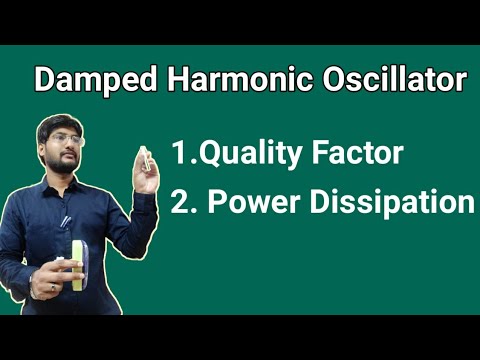 Damped Harmonic Oscillator

1.Quality Factor

2. Power Dissipation